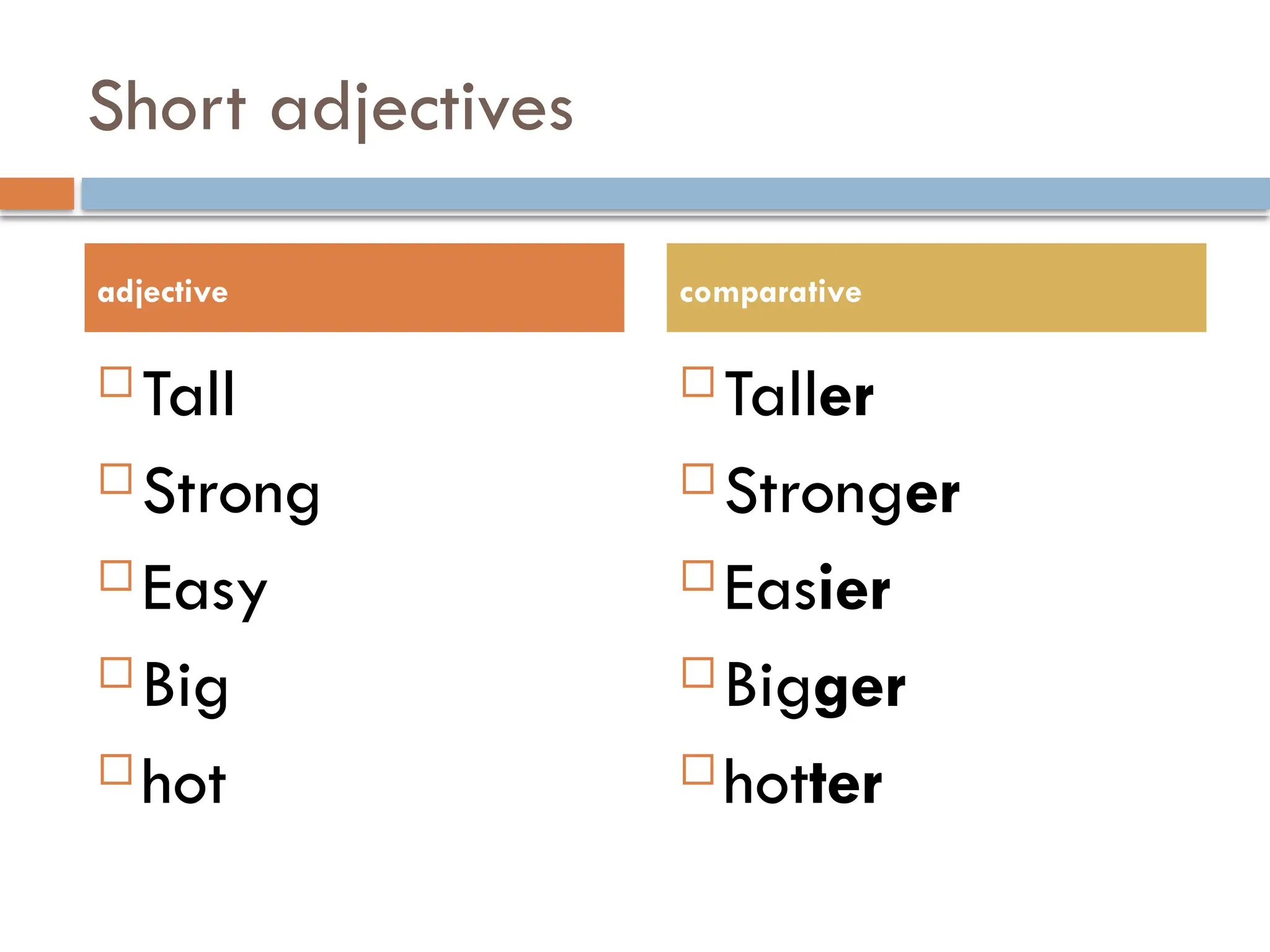 Short adjectives

adjective

Tall

Strong

Easy

Big

hot

comparative

Taller

Stronger

Easier

Bigger

hotter